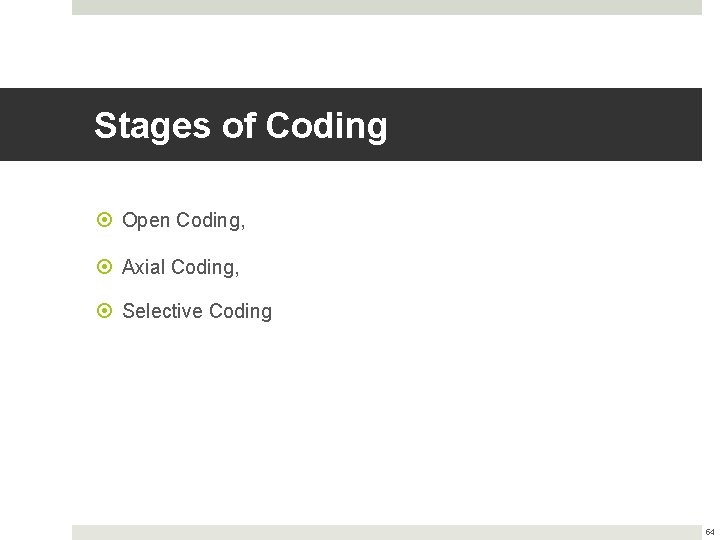 Stages of Coding

Open Coding,

Axial Coding,

Selective Coding

64